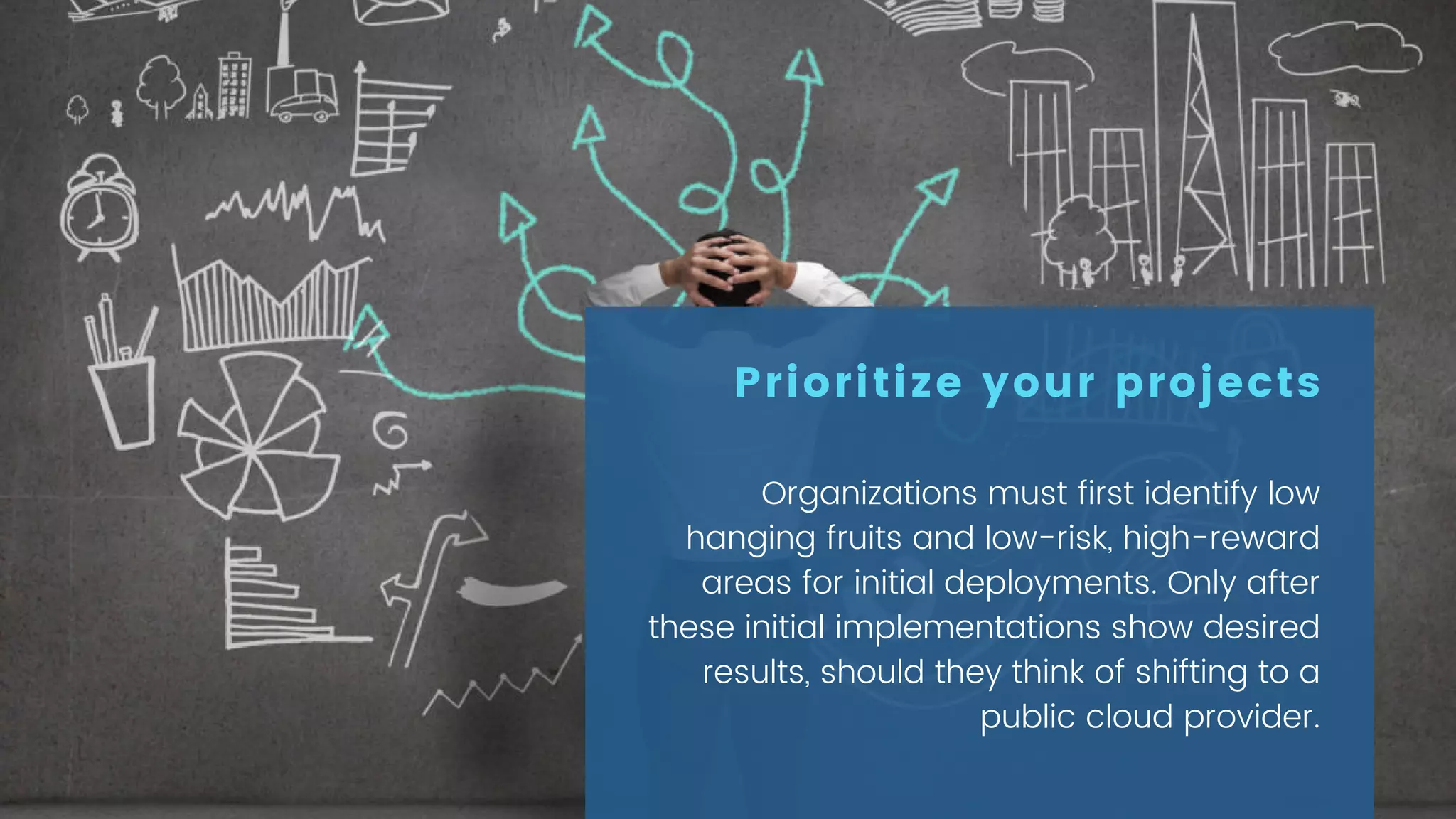 Prioritize your projects

Organizations must first identify low hanging fruits and low-risk, high-reward areas for initial deployments. Only after these initial implementations show desired results, should they think of shifting to a public cloud provider.